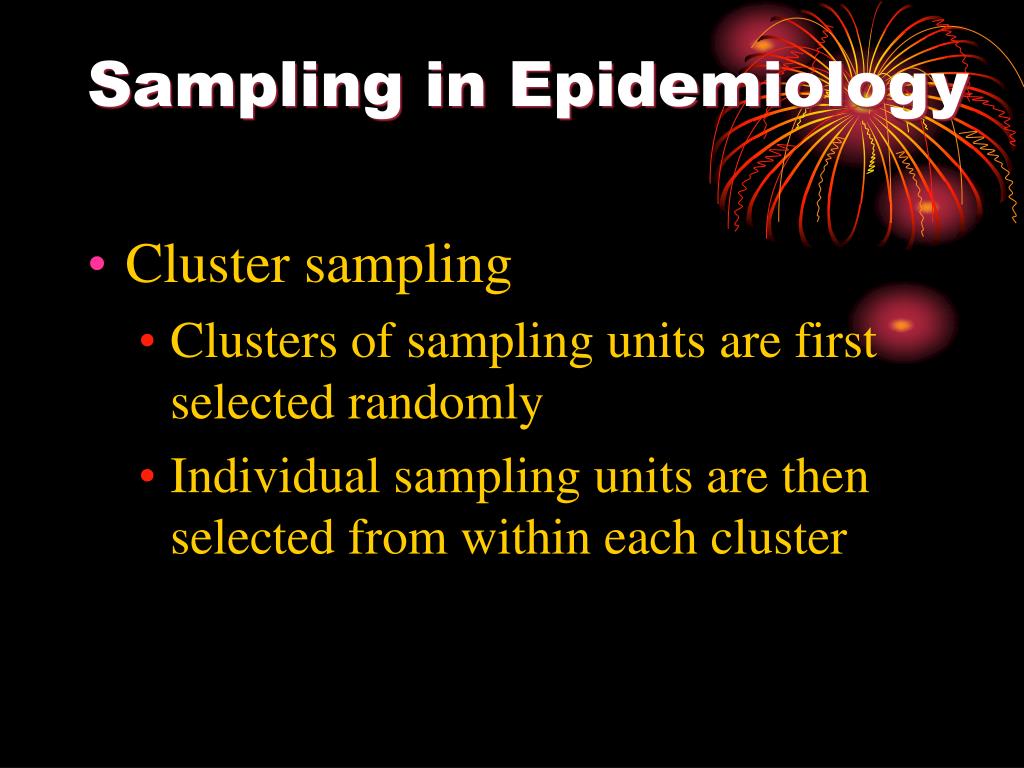 Sampling in Epidemiology

• Cluster sampling

• Clusters of sampling units are first selected randomly

• Individual sampling units are then selected from within each cluster